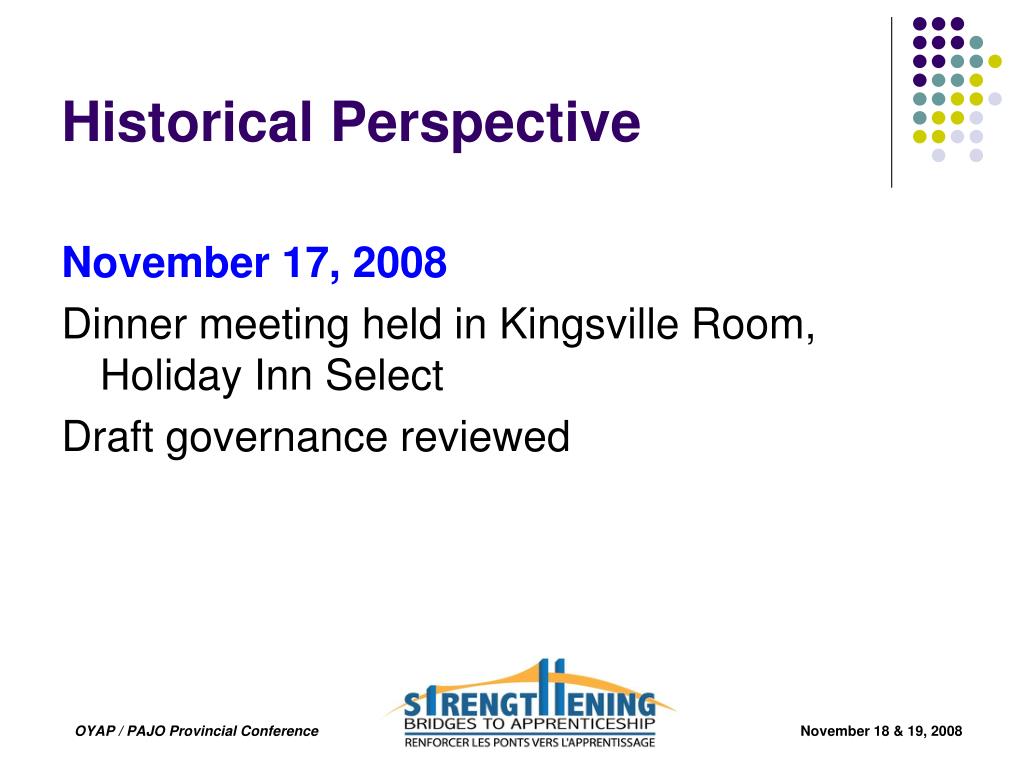 Historical Perspective

November 17, 2008

Dinner meeting held in Kingsville Room, Holiday Inn Select

Draft governance reviewed

OYAP / PAJO Provincial Conference

STRENGTHENING
BRIDGES TO APPRENTICESHIP
RENFORCER LES PONTS VERS L'APPRENTISSAGE

November 18 & 19, 2008